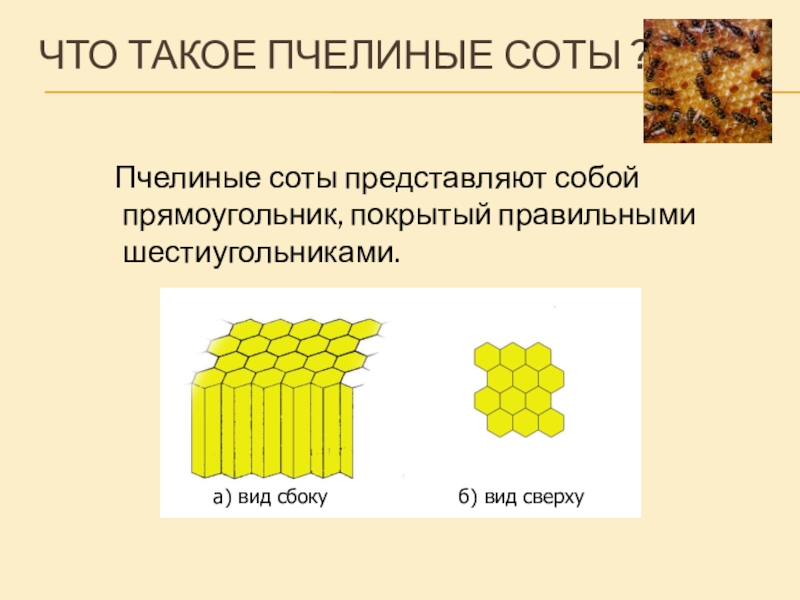 ЧТО ТАКОЕ ПЧЕЛИНЫЕ СОТЫ ?

Пчелиные соты представляют собой прямоугольник, покрытый правильными шестиугольниками.

а) вид сбоку

б) вид сверху